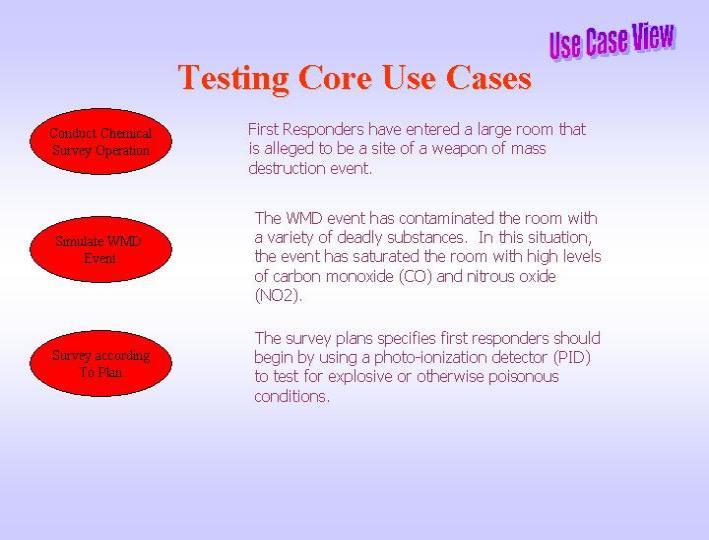 Use Case View

Testing Core Use Cases

Conduct Chemical Survey Operation

First Responders have entered a large room that is alleged to be a site of a weapon of mass destruction event.

Simulate WMD Event

The WMD event has contaminated the room with a variety of deadly substances. In this situation, the event has saturated the room with high levels of carbon monoxide (CO) and nitrous oxide (NO2).

Survey according To Plan

The survey plans specifies first responders should begin by using a photo-ionization detector (PID) to test for explosive or otherwise poisonous conditions.